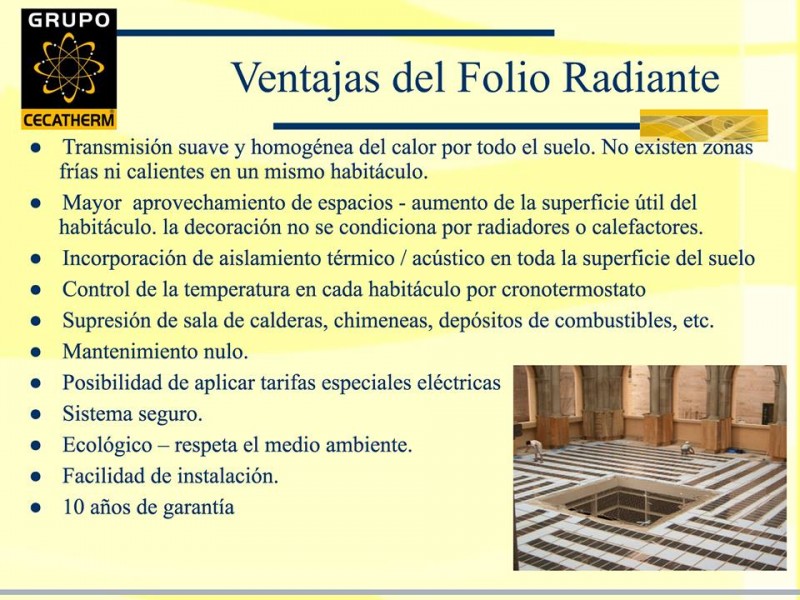 GRUPO
CECATHERM

Ventajas del Folio Radiante

● Transmisión suave y homogénea del calor por todo el suelo. No existen zonas frías ni calientes en un mismo habitáculo.
● Mayor aprovechamiento de espacios - aumento de la superficie útil del habitáculo. la decoración no se condiciona por radiadores o calefactores.
● Incorporación de aislamiento térmico / acústico en toda la superficie del suelo
● Control de la temperatura en cada habitáculo por cronotermostato
● Supresión de sala de calderas, chimeneas, depósitos de combustibles, etc.
● Mantenimiento nulo.
● Posibilidad de aplicar tarifas especiales eléctricas
● Sistema seguro.
● Ecológico – respeta el medio ambiente.
● Facilidad de instalación.
● 10 años de garantía